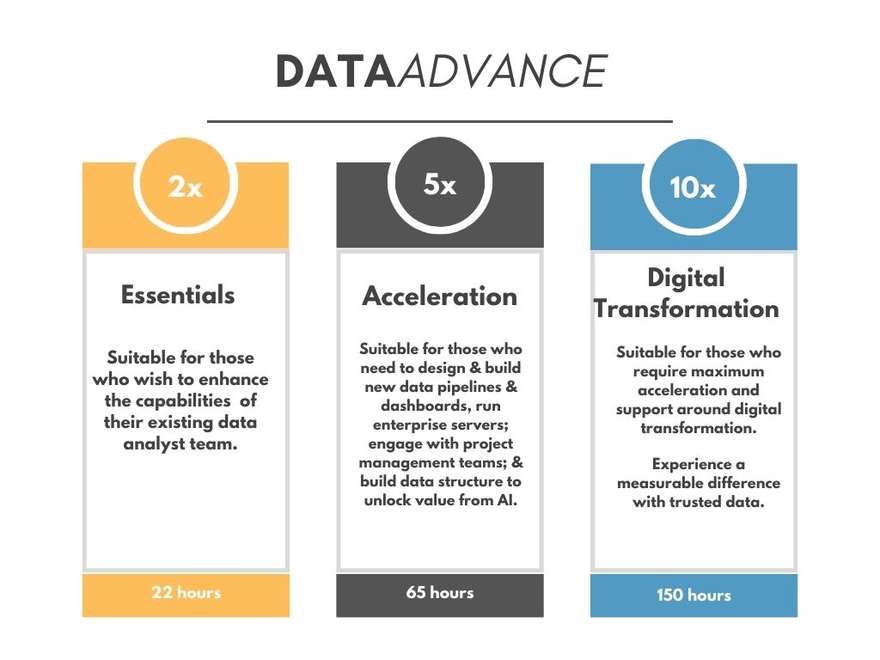 DATAADVANCE

2x

Essentials

Suitable for those who wish to enhance the capabilities of their existing data analyst team.

22 hours

5x

Acceleration

Suitable for those who need to design & build new data pipelines & dashboards, run enterprise servers; engage with project management teams; & build data structure to unlock value from AI.

65 hours

10x

Digital Transformation

Suitable for those who require maximum acceleration and support around digital transformation.

Experience a measurable difference with trusted data.

150 hours